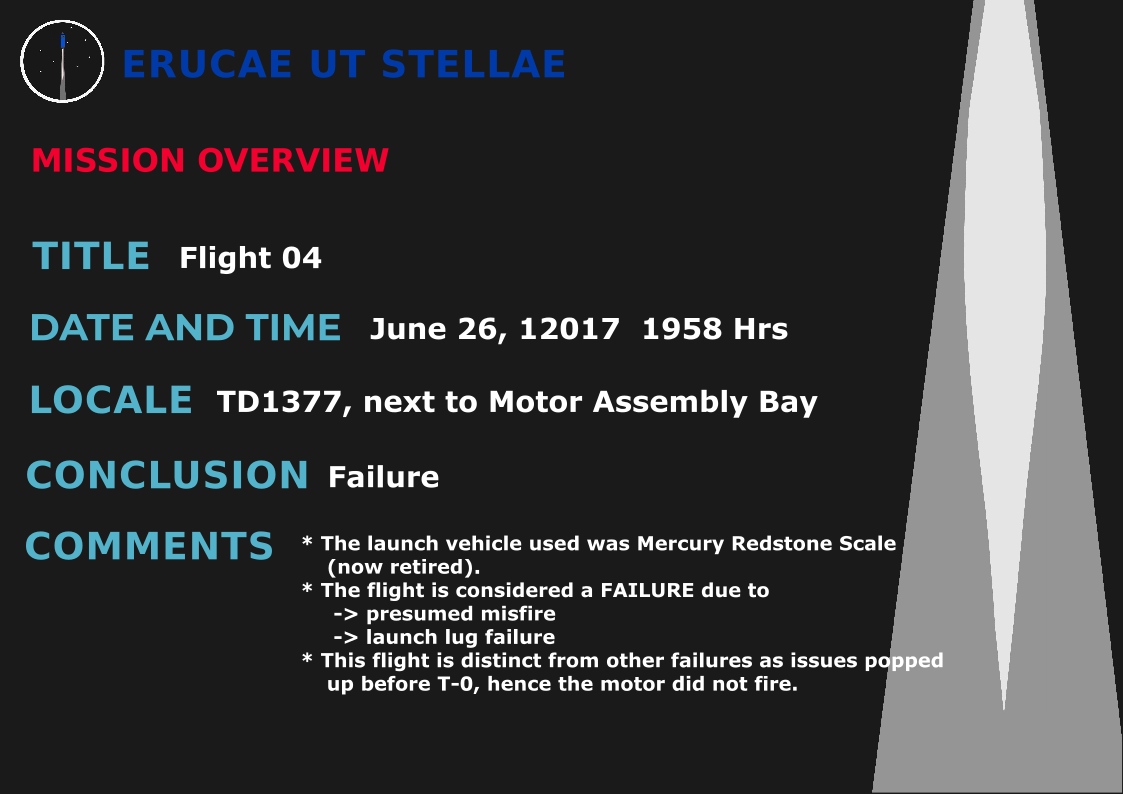 ERUCAE UT STELLAE

MISSION OVERVIEW

TITLE Flight 04

DATE AND TIME June 26, 12017 1958 Hrs

LOCALE TD1377, next to Motor Assembly Bay

CONCLUSION Failure

COMMENTS
* The launch vehicle used was Mercury Redstone Scale (now retired).
* The flight is considered a FAILURE due to
-> presumed misfire
-> launch lug failure
* This flight is distinct from other failures as issues popped up before T-0, hence the motor did not fire.